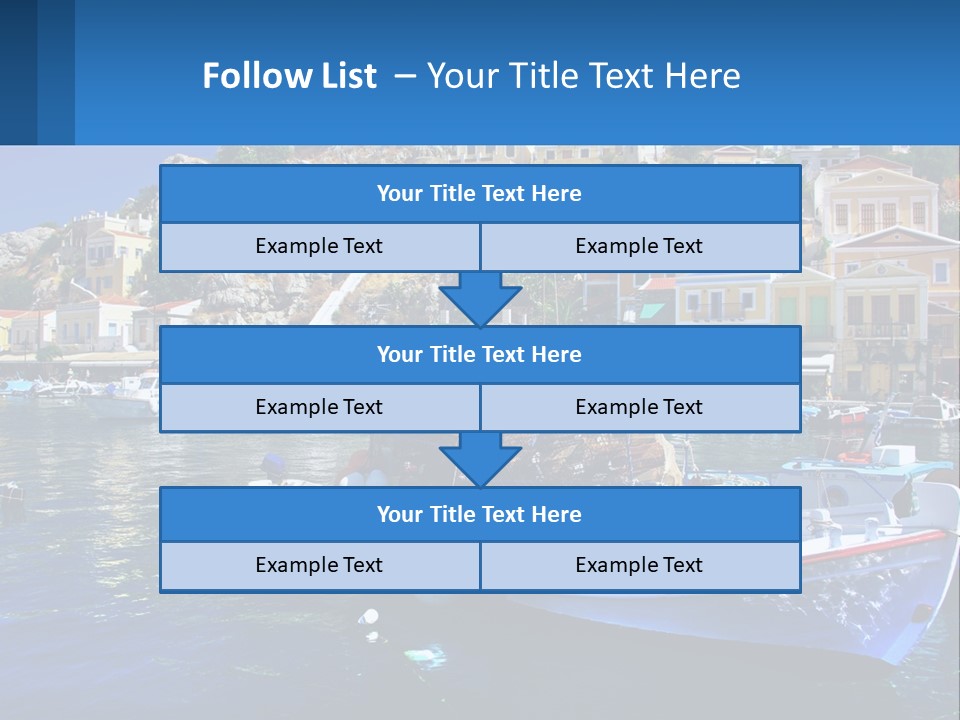 Follow List – Your Title Text Here

Your Title Text Here

Example Text

Example Text

Your Title Text Here

Example Text

Example Text

Your Title Text Here

Example Text

Example Text